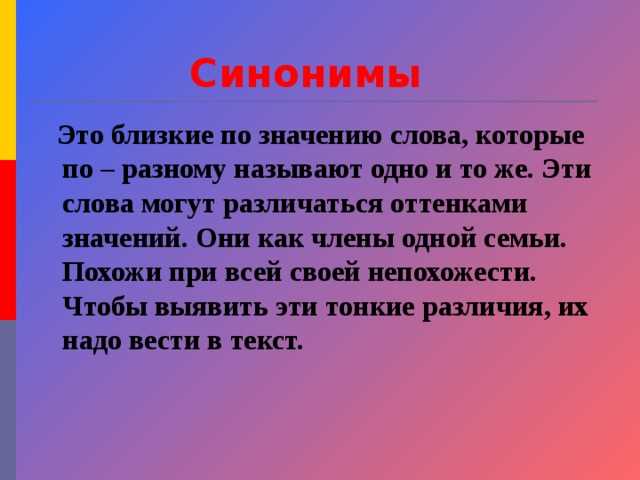 Синонимы

Это близкие по значению слова, которые по – разному называют одно и то же. Эти слова могут различаться оттенками значений. Они как члены одной семьи. Похожи при всей своей непохожести. Чтобы выявить эти тонкие различия, их надо вести в текст.